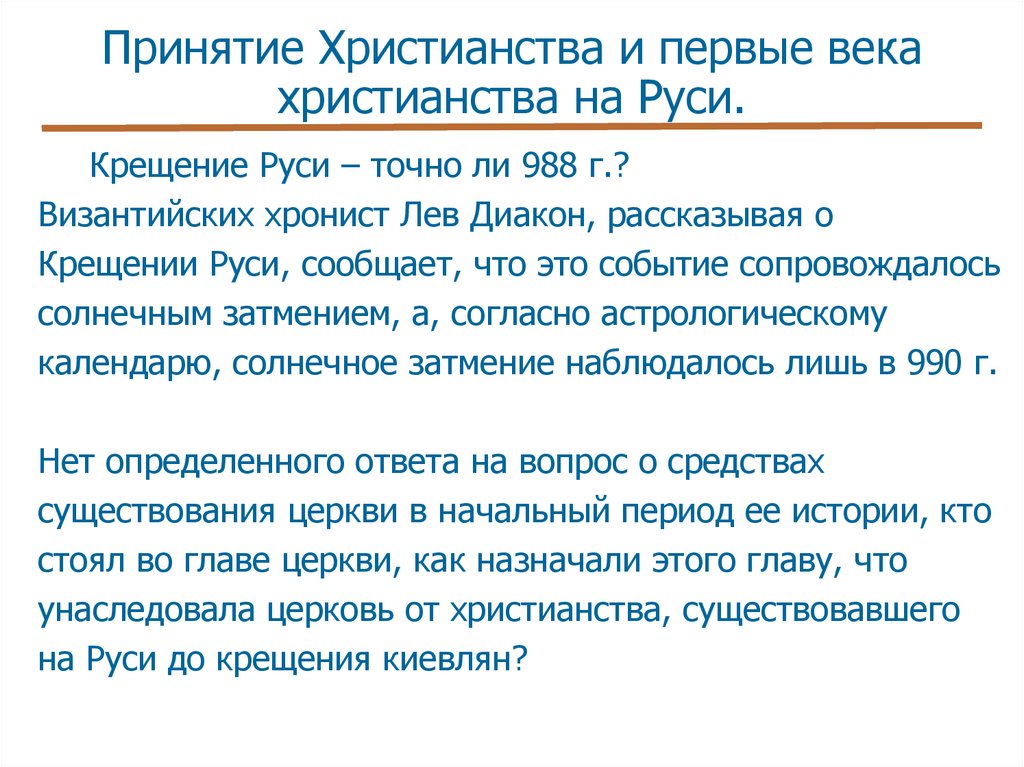 Принятие Христианства и первые века христианства на Руси.

Крещение Руси – точно ли 988 г.? Византийских хронист Лев Диакон, рассказывая о Крещении Руси, сообщает, что это событие сопровождалось солнечным затмением, а, согласно астрологическому календарю, солнечное затмение наблюдалось лишь в 990 г.

Нет определенного ответа на вопрос о средствах существования церкви в начальный период ее истории, кто стоял во главе церкви, как назначали этого главу, что унаследовала церковь от христианства, существовавшего на Руси до крещения киевлян?